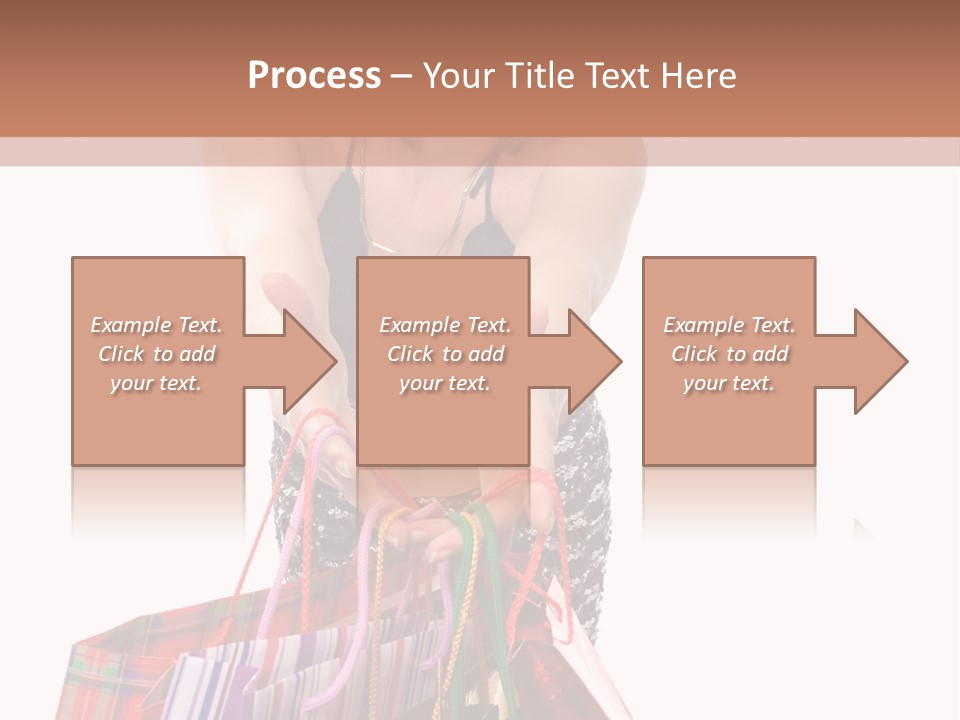 Process – Your Title Text Here

Example Text. Click to add your text.

Example Text. Click to add your text.

Example Text. Click to add your text.